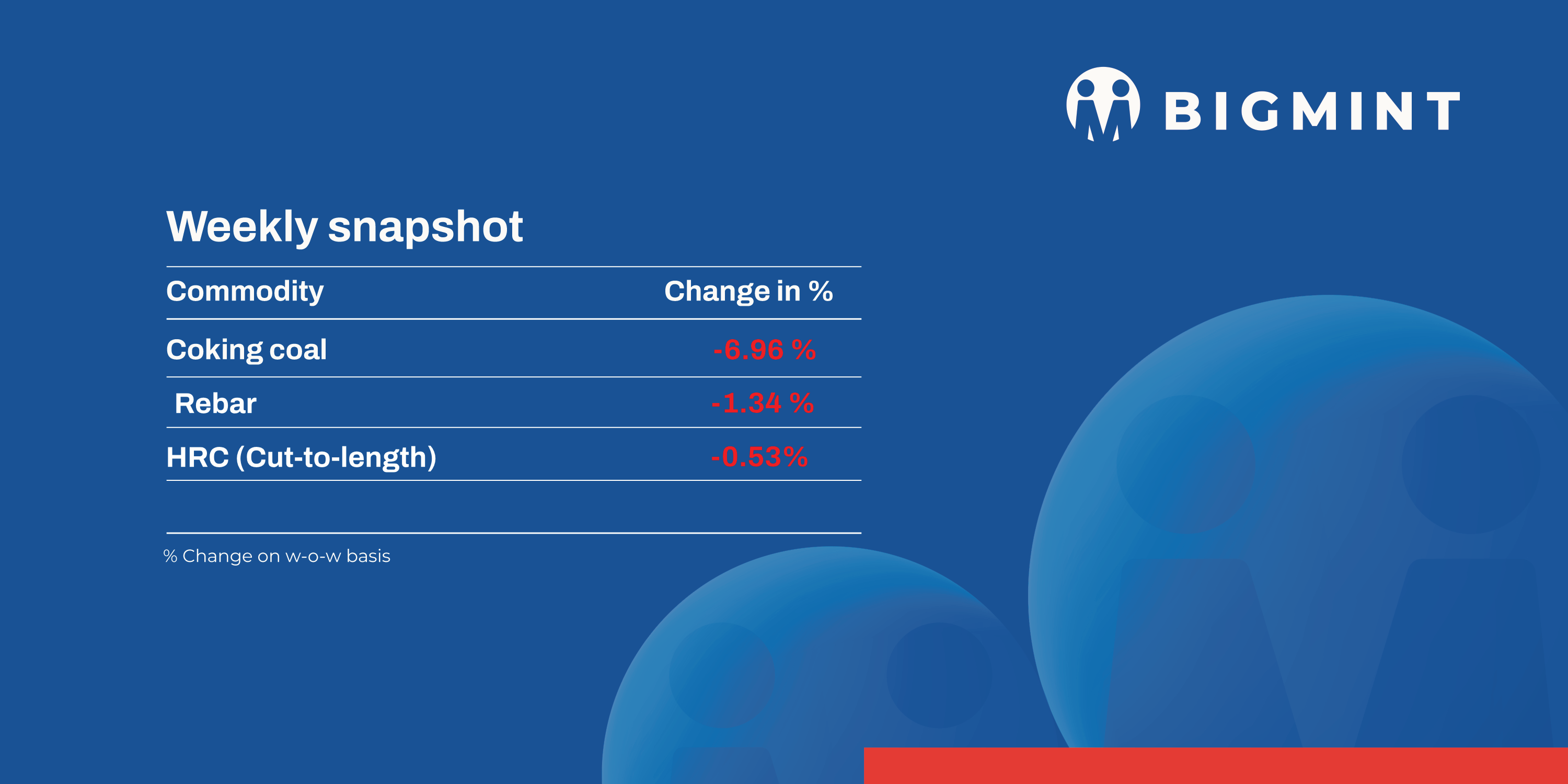 BIGMINT

Weekly snapshot

| Commodity | Change in % |
|---|---|
| Coking coal | -6.96 % |
| Rebar | -1.34 % |
| HRC (Cut-to-length) | -0.53% |

% Change on w-o-w basis